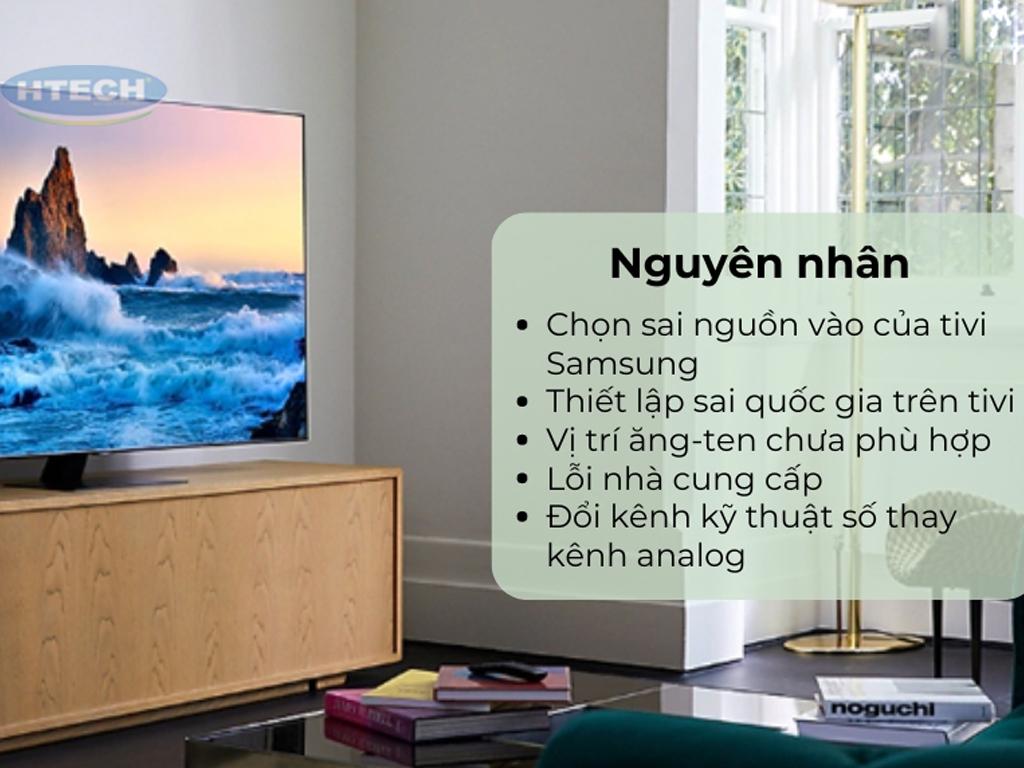 HTECH

Nguyên nhân

- Chọn sai nguồn vào của tivi Samsung
- Thiết lập sai quốc gia trên tivi
- Vị trí ăng-ten chưa phù hợp
- Lỗi nhà cung cấp
- Đổi kênh kỹ thuật số thay kênh analog

noguchi